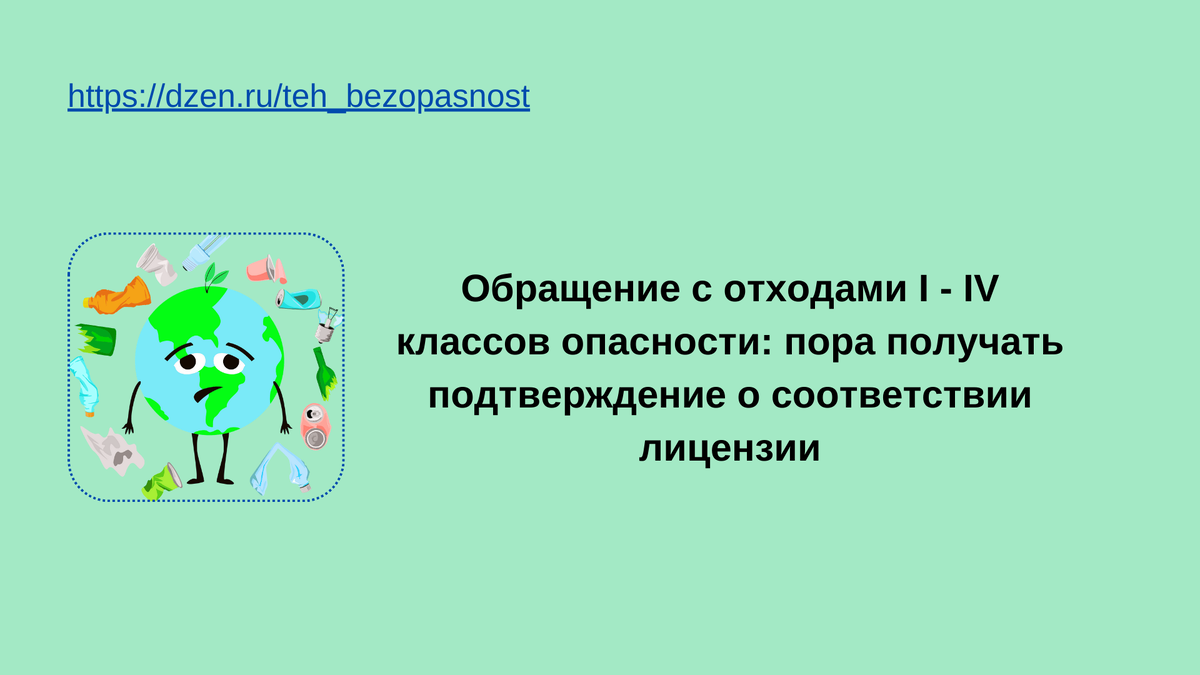 https://dzen.ru/teh_bezopasnost

Обращение с отходами I - IV классов опасности: пора получать подтверждение о соответствии лицензии